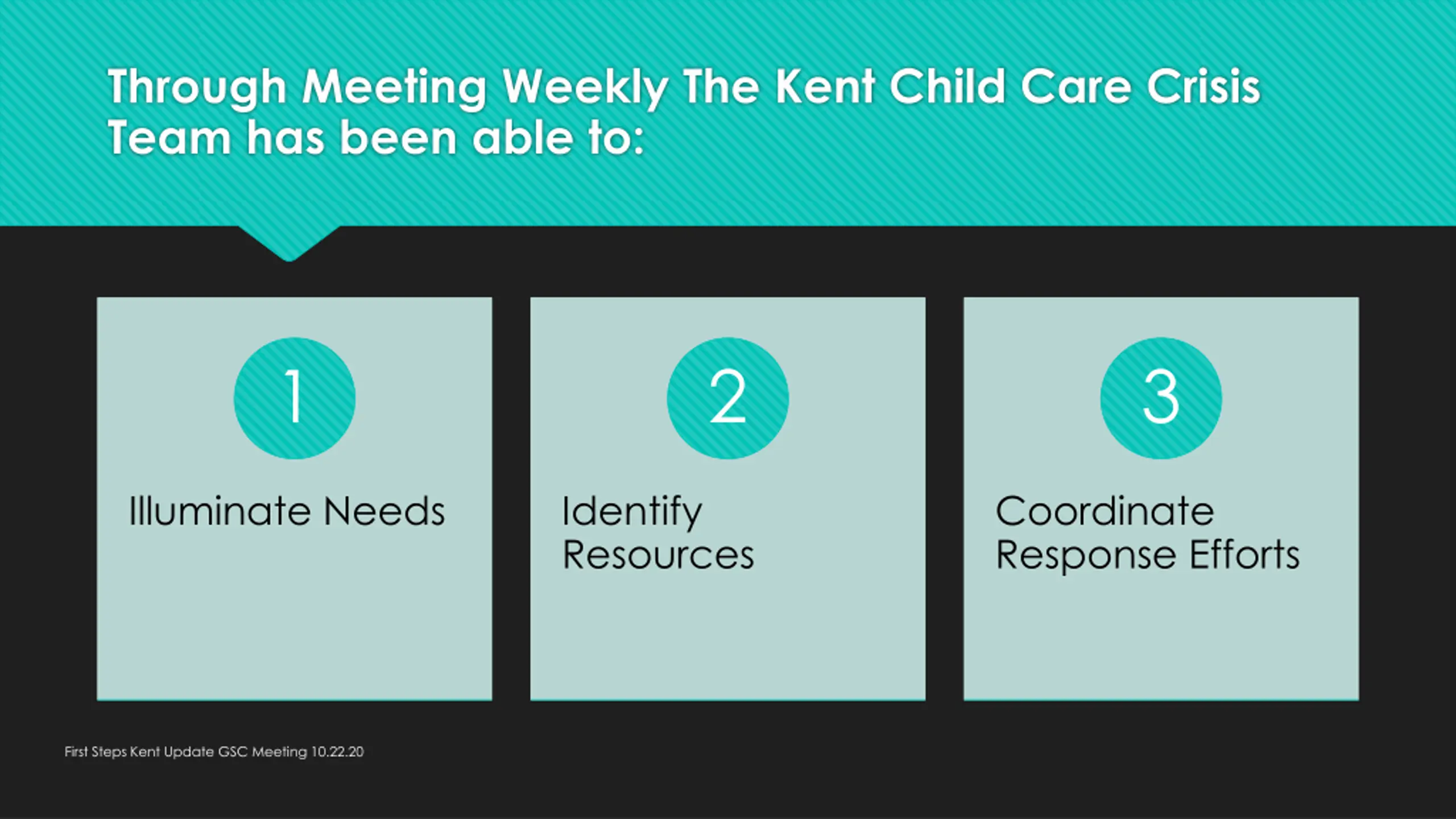 Through Meeting Weekly The Kent Child Care Crisis Team has been able to:

1

Illuminate Needs

2

Identify Resources

3

Coordinate Response Efforts

First Steps Kent Update GSC Meeting 10.22.20